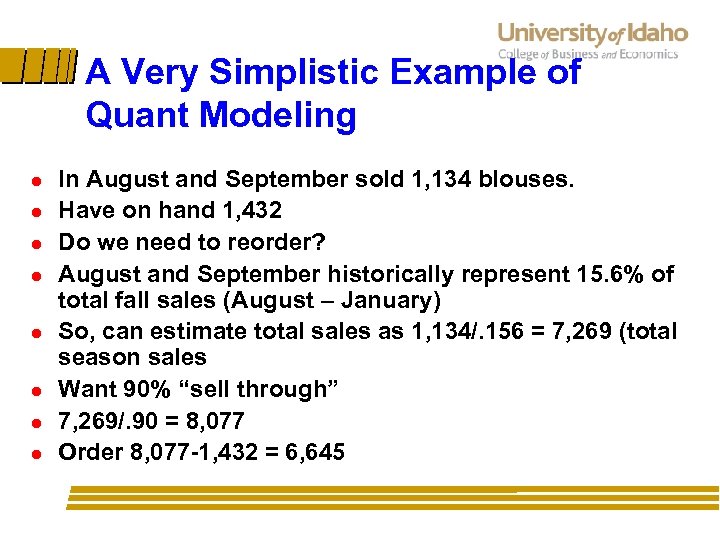 University of Idaho
College of Business and Economics

A Very Simplistic Example of Quant Modeling

- In August and September sold 1,134 blouses.
- Have on hand 1,432
- Do we need to reorder?
- August and September historically represent 15.6% of total fall sales (August – January)
- So, can estimate total sales as 1,134/.156 = 7,269 (total season sales
- Want 90% “sell through”
- 7,269/.90 = 8,077
- Order 8,077-1,432 = 6,645